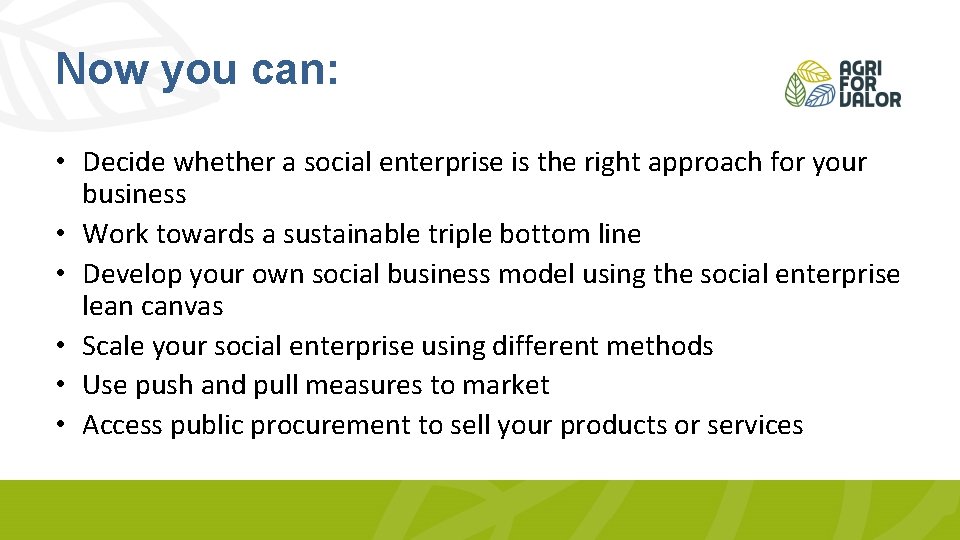 Now you can:

AGRI FOR VALOR

• Decide whether a social enterprise is the right approach for your business
• Work towards a sustainable triple bottom line
• Develop your own social business model using the social enterprise lean canvas
• Scale your social enterprise using different methods
• Use push and pull measures to market
• Access public procurement to sell your products or services